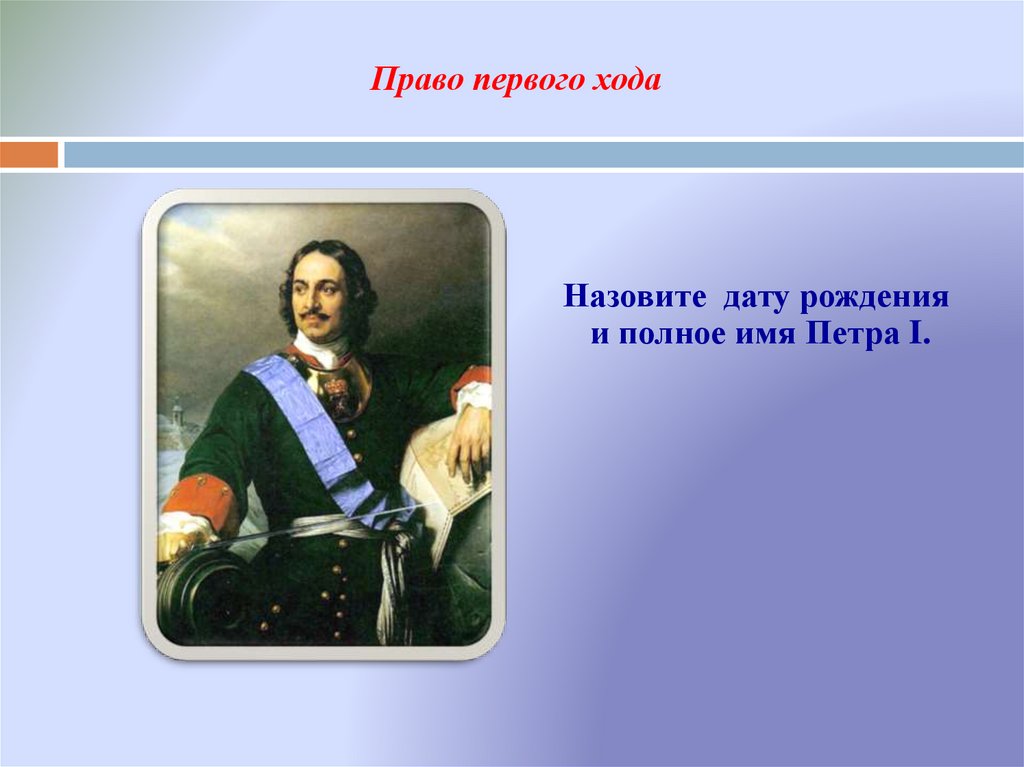 Право первого хода

Назовите  дату рождения и полное имя Петра I.